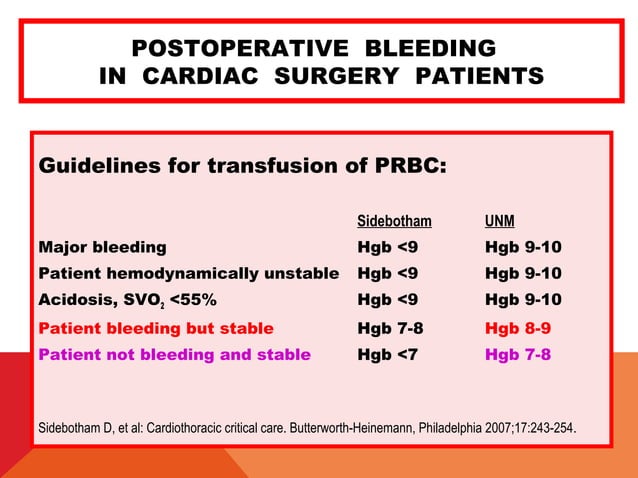 POSTOPERATIVE BLEEDING IN CARDIAC SURGERY PATIENTS

Guidelines for transfusion of PRBC:

| | Sidebotham | UNM |
|---|---|---|
| Major bleeding | Hgb <9 | Hgb 9-10 |
| Patient hemodynamically unstable | Hgb <9 | Hgb 9-10 |
| Acidosis, $SVO_2$ <55% | Hgb <9 | Hgb 9-10 |
| Patient bleeding but stable | Hgb 7-8 | Hgb 8-9 |
| Patient not bleeding and stable | Hgb <7 | Hgb 7-8 |

Sidebotham D, et al: Cardiothoracic critical care. Butterworth-Heinemann, Philadelphia 2007;17:243-254.